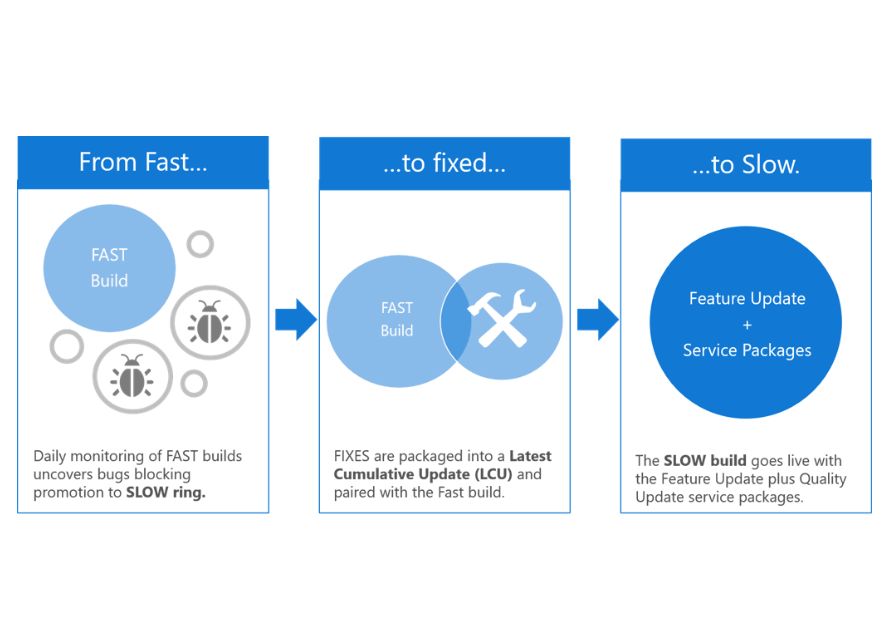 From Fast...

FAST Build

Daily monitoring of FAST builds uncovers bugs blocking promotion to SLOW ring.

...to fixed...

FAST Build

FIXES are packaged into a Latest Cumulative Update (LCU) and paired with the Fast build.

...to Slow.

Feature Update + Service Packages

The SLOW build goes live with the Feature Update plus Quality Update service packages.